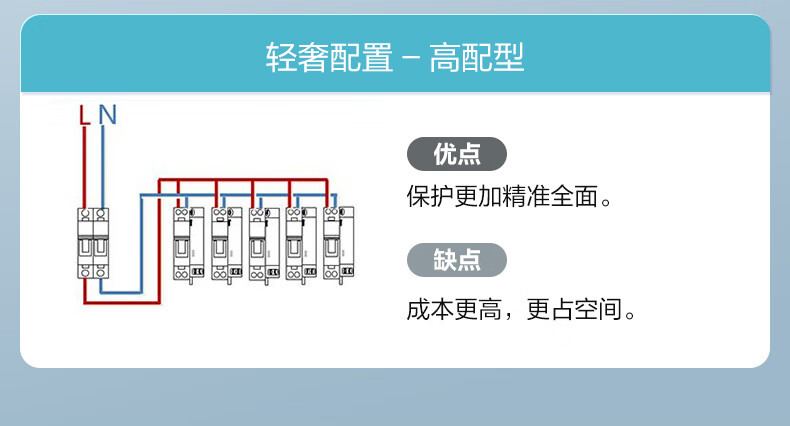 轻奢配置 – 高配型

L N

优点

保护更加精准全面。

缺点

成本更高，更占空间。